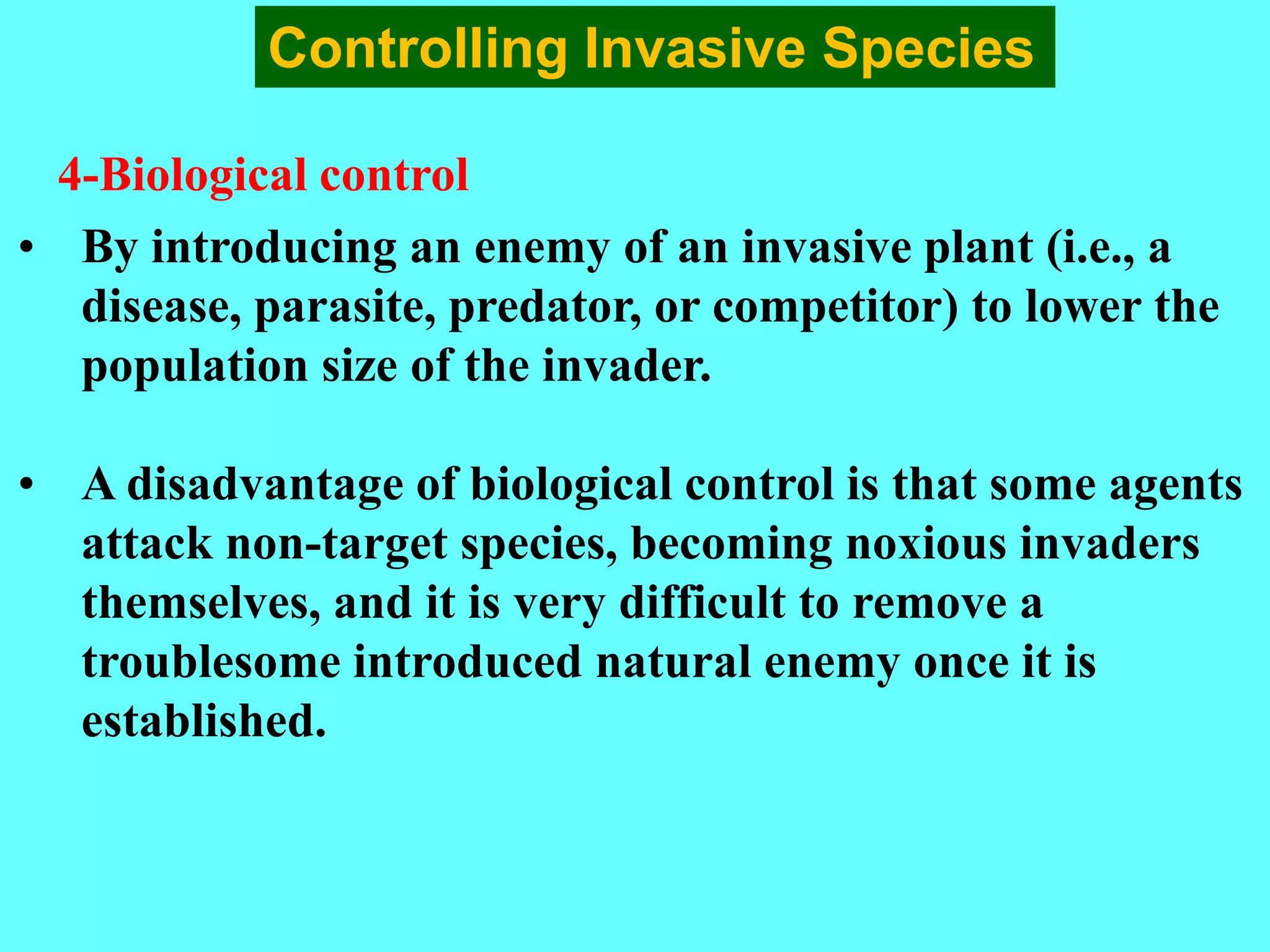 Controlling Invasive Species

4-Biological control

• By introducing an enemy of an invasive plant (i.e., a disease, parasite, predator, or competitor) to lower the population size of the invader.

• A disadvantage of biological control is that some agents attack non-target species, becoming noxious invaders themselves, and it is very difficult to remove a troublesome introduced natural enemy once it is established.